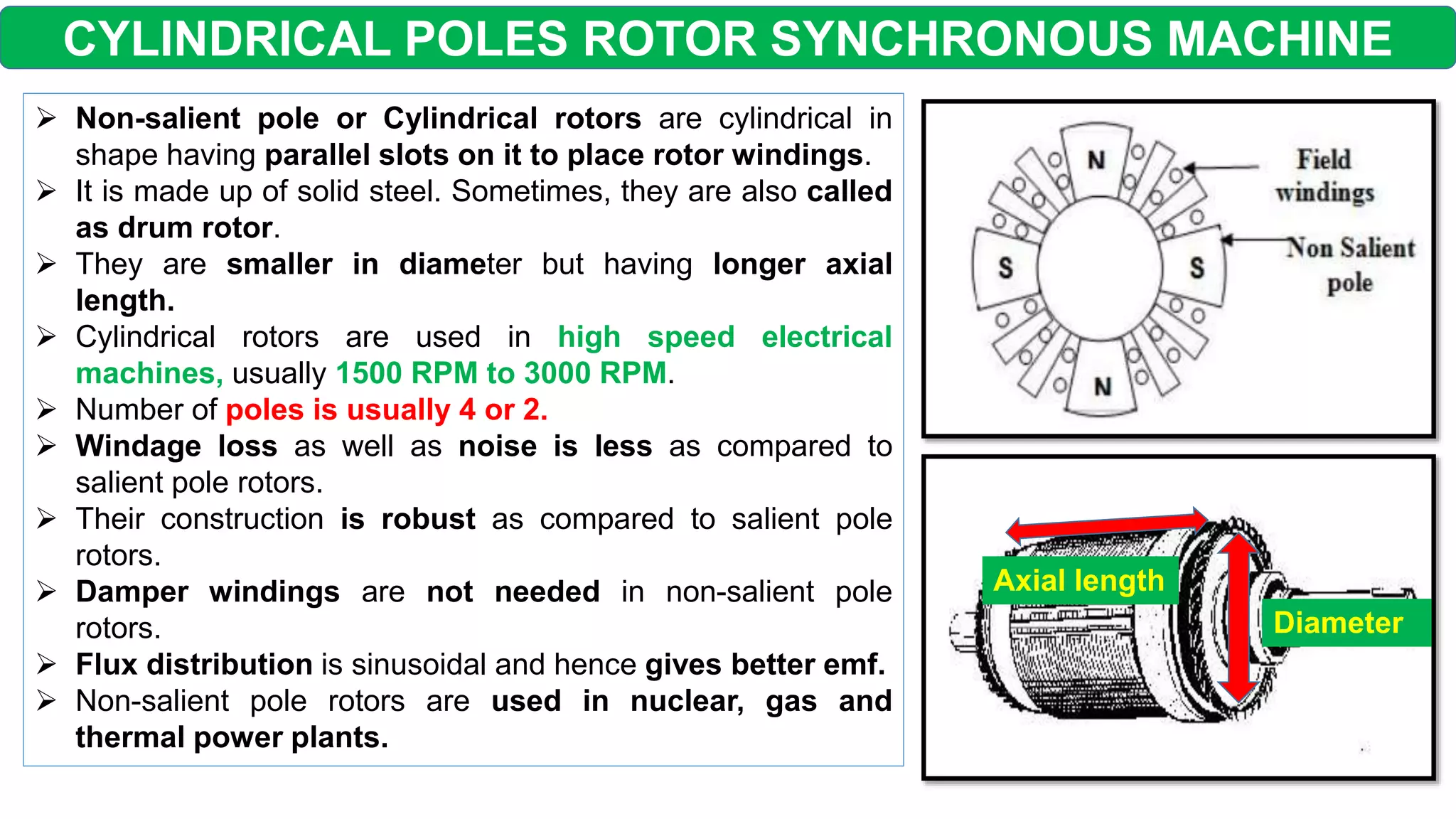 CYLINDRICAL POLES ROTOR SYNCHRONOUS MACHINE

➢ Non-salient pole or Cylindrical rotors are cylindrical in shape having parallel slots on it to place rotor windings.
➢ It is made up of solid steel. Sometimes, they are also called as drum rotor.
➢ They are smaller in diameter but having longer axial length.
➢ Cylindrical rotors are used in high speed electrical machines, usually 1500 RPM to 3000 RPM.
➢ Number of poles is usually 4 or 2.
➢ Windage loss as well as noise is less as compared to salient pole rotors.
➢ Their construction is robust as compared to salient pole rotors.
➢ Damper windings are not needed in non-salient pole rotors.
➢ Flux distribution is sinusoidal and hence gives better emf.
➢ Non-salient pole rotors are used in nuclear, gas and thermal power plants.

N
S
S
N
Field windings
Non Salient pole

Axial length
Diameter